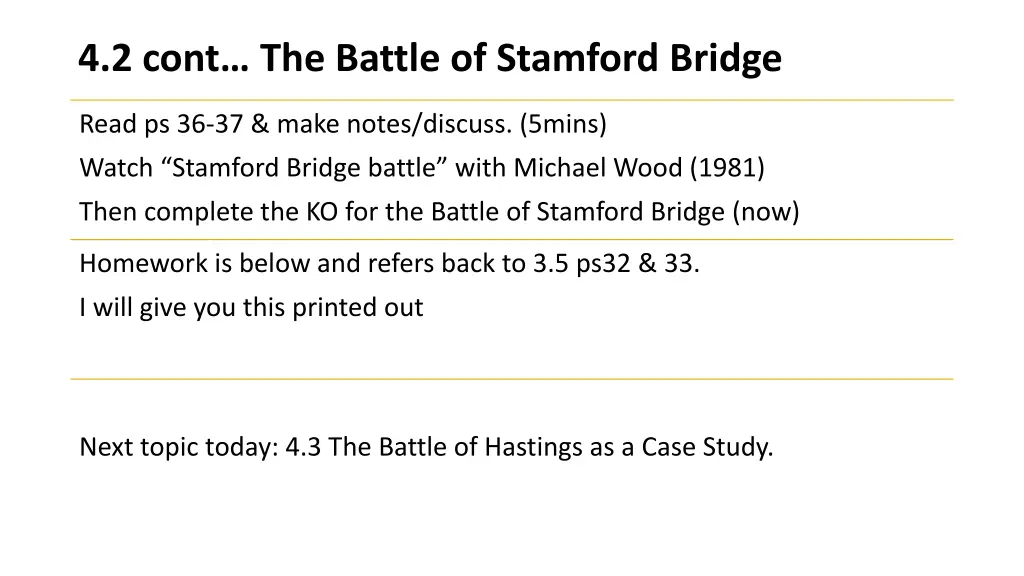 4.2 cont… The Battle of Stamford Bridge

Read ps 36-37 & make notes/discuss. (5mins)

Watch “Stamford Bridge battle” with Michael Wood (1981)

Then complete the KO for the Battle of Stamford Bridge (now)

Homework is below and refers back to 3.5 ps32 & 33.

I will give you this printed out

Next topic today: 4.3 The Battle of Hastings as a Case Study.